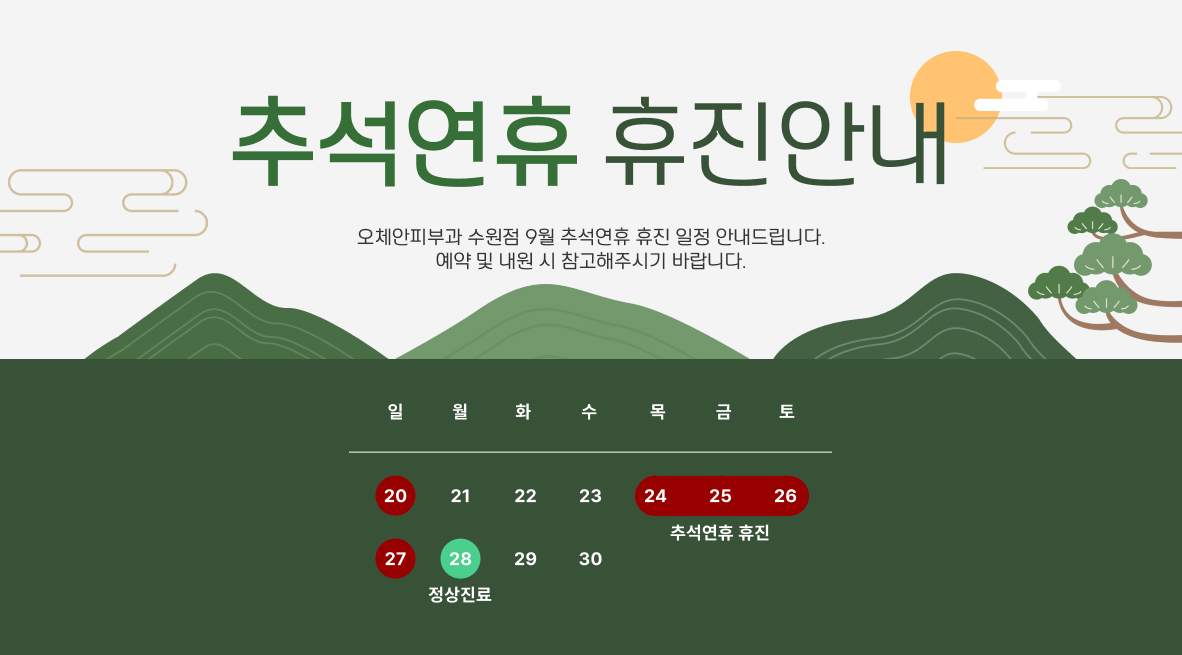 추석연휴 휴진안내

오체안피부과 수원점 9월 추석연휴 휴진 일정 안내드립니다.
예약 및 내원 시 참고해주시기 바랍니다.

| 일 | 월 | 화 | 수 | 목 | 금 | 토 |
|---|---|---|---|---|---|---|
| 20 | 21 | 22 | 23 | 24 | 25 | 26 |
| 27 | 28 | 29 | 30 | | | |

추석연휴 휴진

정상진료